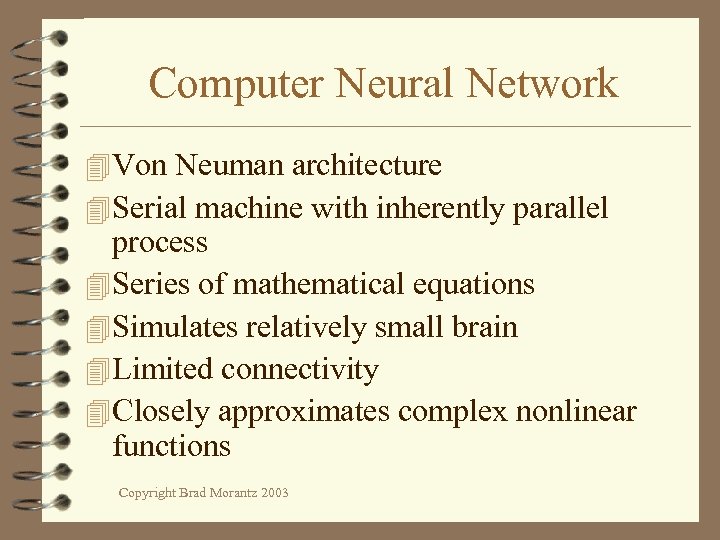 Computer Neural Network

Von Neuman architecture

Serial machine with inherently parallel process

Series of mathematical equations

Simulates relatively small brain

Limited connectivity

Closely approximates complex nonlinear functions

Copyright Brad Morantz 2003